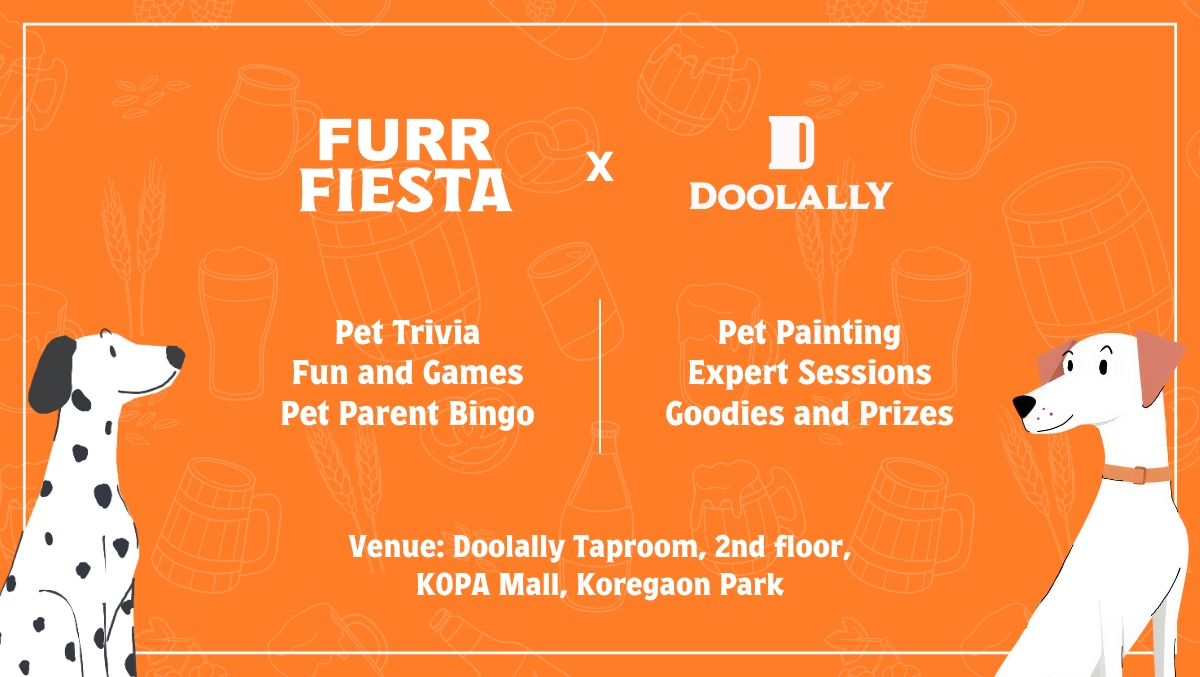 FURR FIESTA

X

D
DOOLALLY

Pet Trivia
Fun and Games
Pet Parent Bingo

Pet Painting
Expert Sessions
Goodies and Prizes

Venue: Doolally Taproom, 2nd floor,
KOPA Mall, Koregaon Park